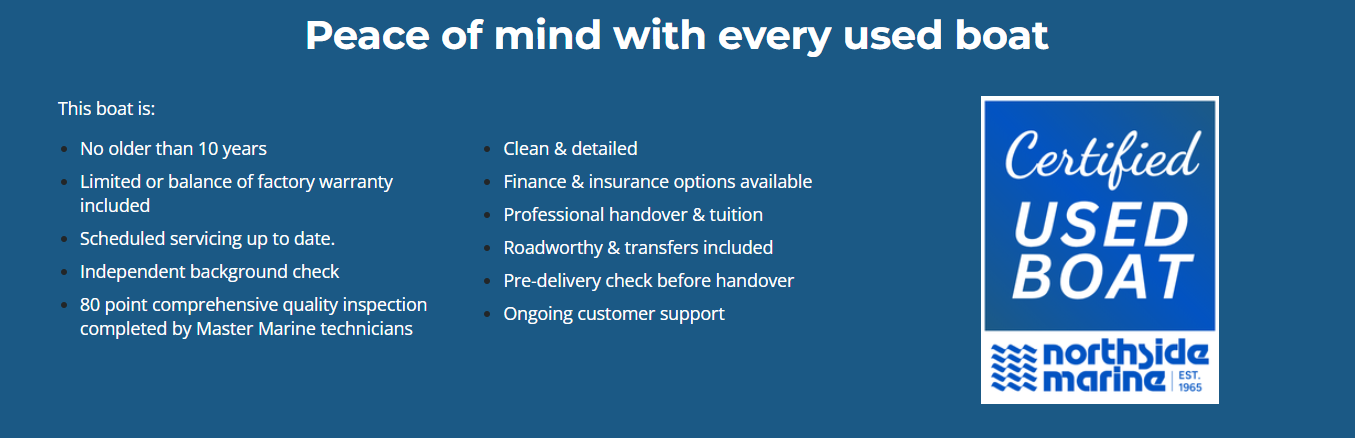 Peace of mind with every used boat

This boat is:

- No older than 10 years
- Limited or balance of factory warranty included
- Scheduled servicing up to date.
- Independent background check
- 80 point comprehensive quality inspection completed by Master Marine technicians

- Clean & detailed
- Finance & insurance options available
- Professional handover & tuition
- Roadworthy & transfers included
- Pre-delivery check before handover
- Ongoing customer support

Certified USED BOAT

northside marine EST. 1965